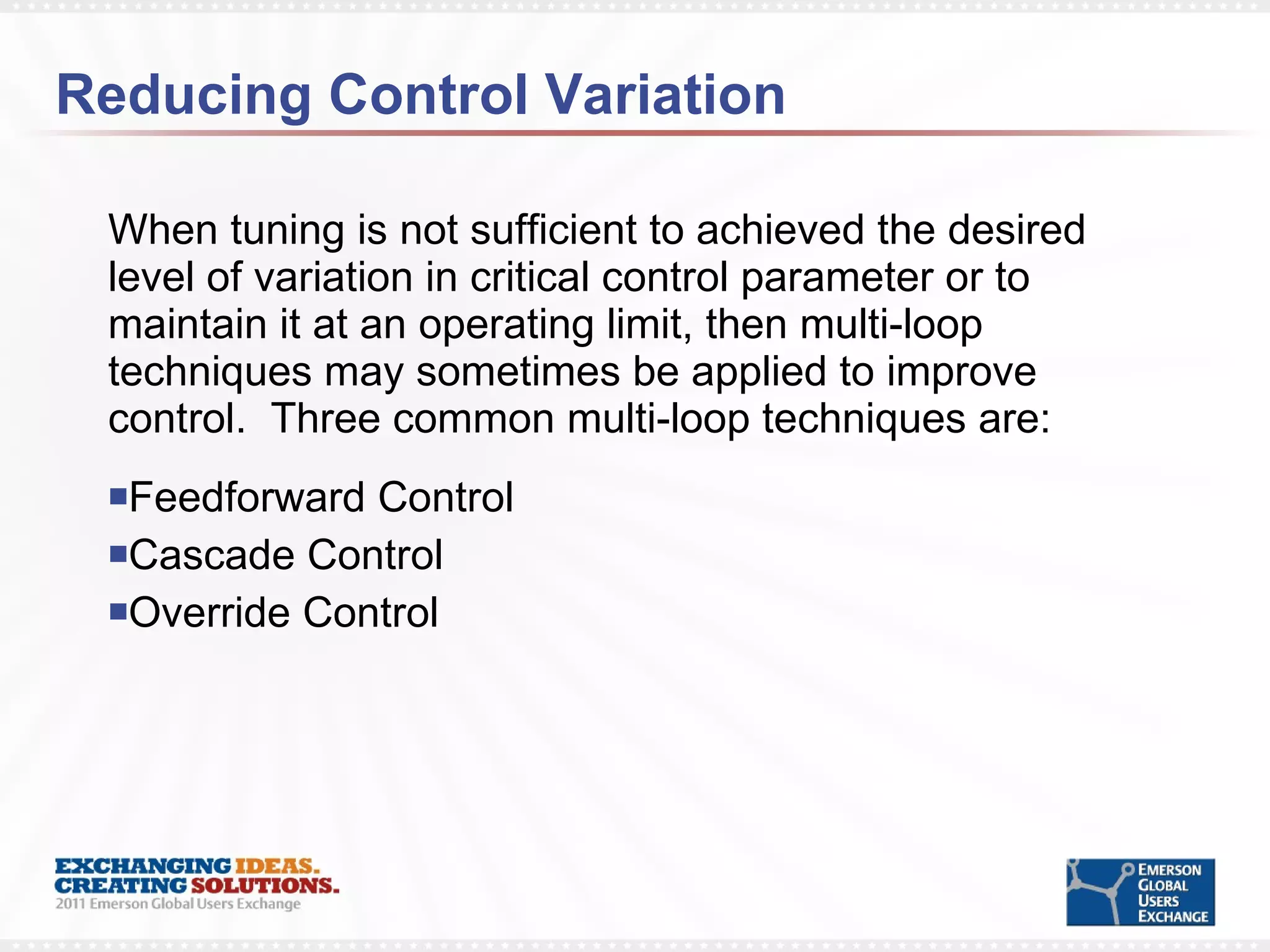 Reducing Control Variation

When tuning is not sufficient to achieved the desired level of variation in critical control parameter or to maintain it at an operating limit, then multi-loop techniques may sometimes be applied to improve control. Three common multi-loop techniques are:

▪Feedforward Control
▪Cascade Control
▪Override Control

EXCHANGING IDEAS.
CREATING SOLUTIONS.
2011 Emerson Global Users Exchange

EMERSON
GLOBAL
USERS
EXCHANGE